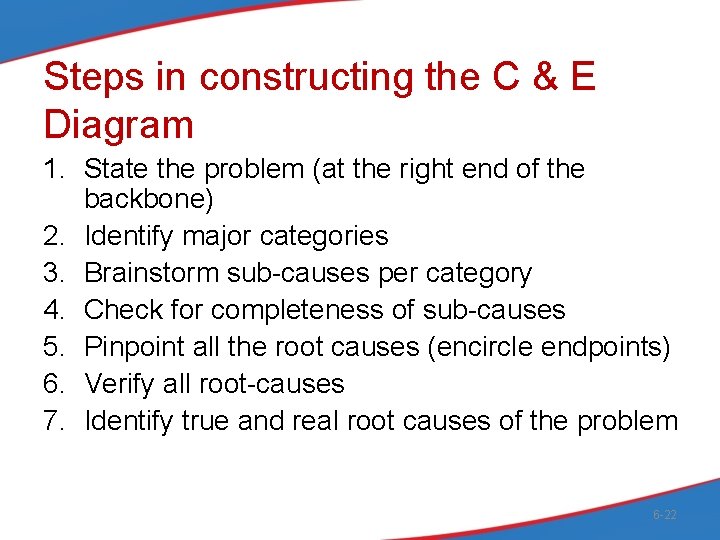 Steps in constructing the C & E Diagram

1. State the problem (at the right end of the backbone)
2. Identify major categories
3. Brainstorm sub-causes per category
4. Check for completeness of sub-causes
5. Pinpoint all the root causes (encircle endpoints)
6. Verify all root-causes
7. Identify true and real root causes of the problem

6-22